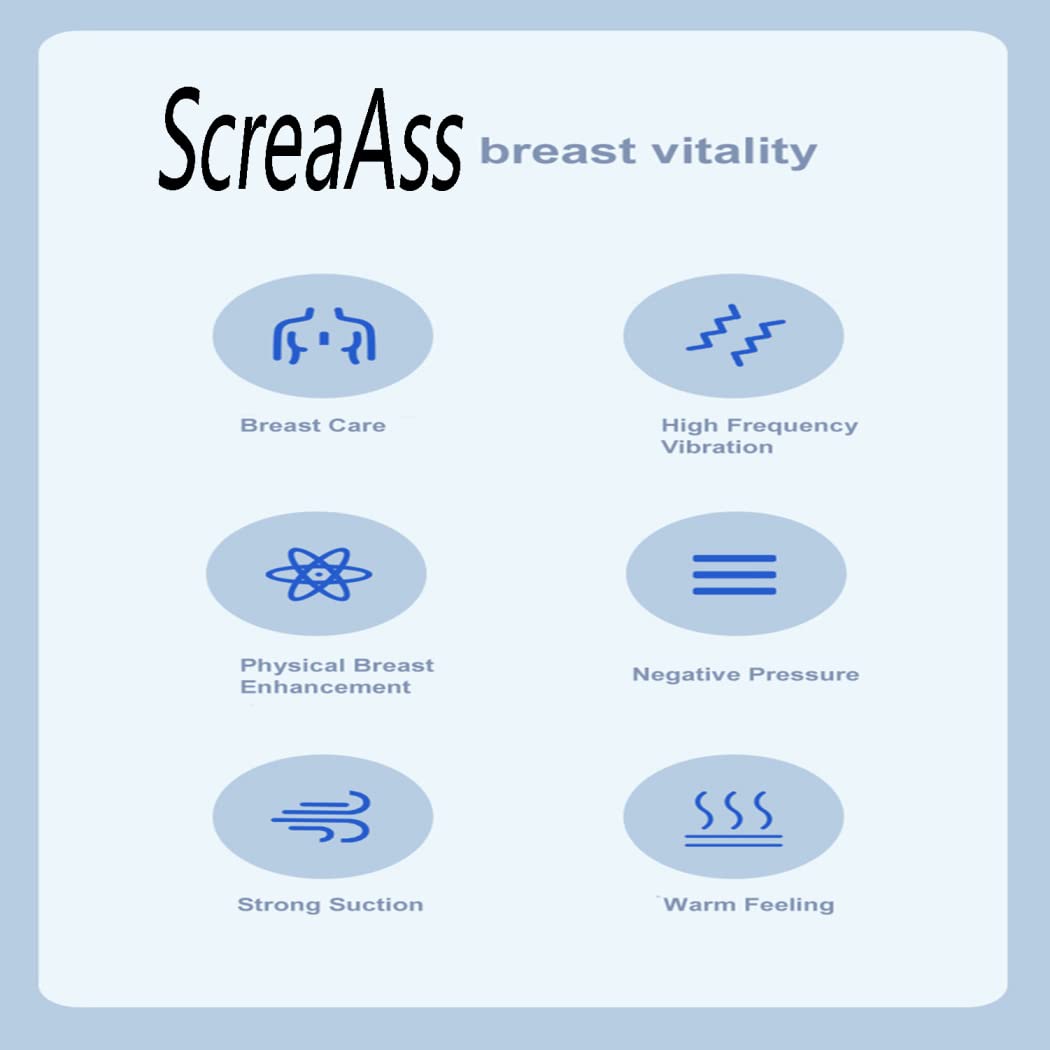 ScreaAss breast vitality

Breast Care

High Frequency Vibration

Physical Breast Enhancement

Negative Pressure

Strong Suction

Warm Feeling